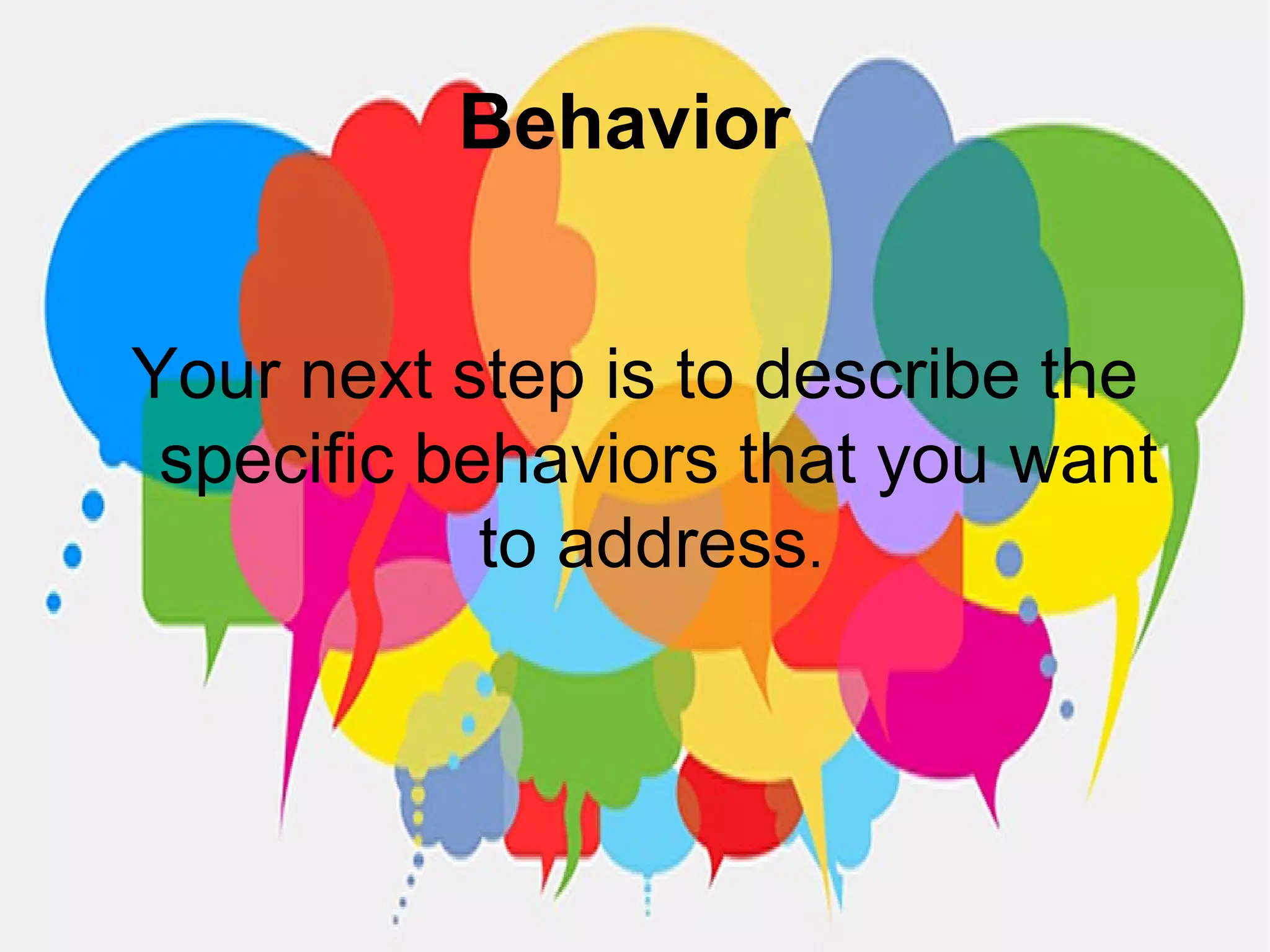 Behavior

Your next step is to describe the specific behaviors that you want to address.